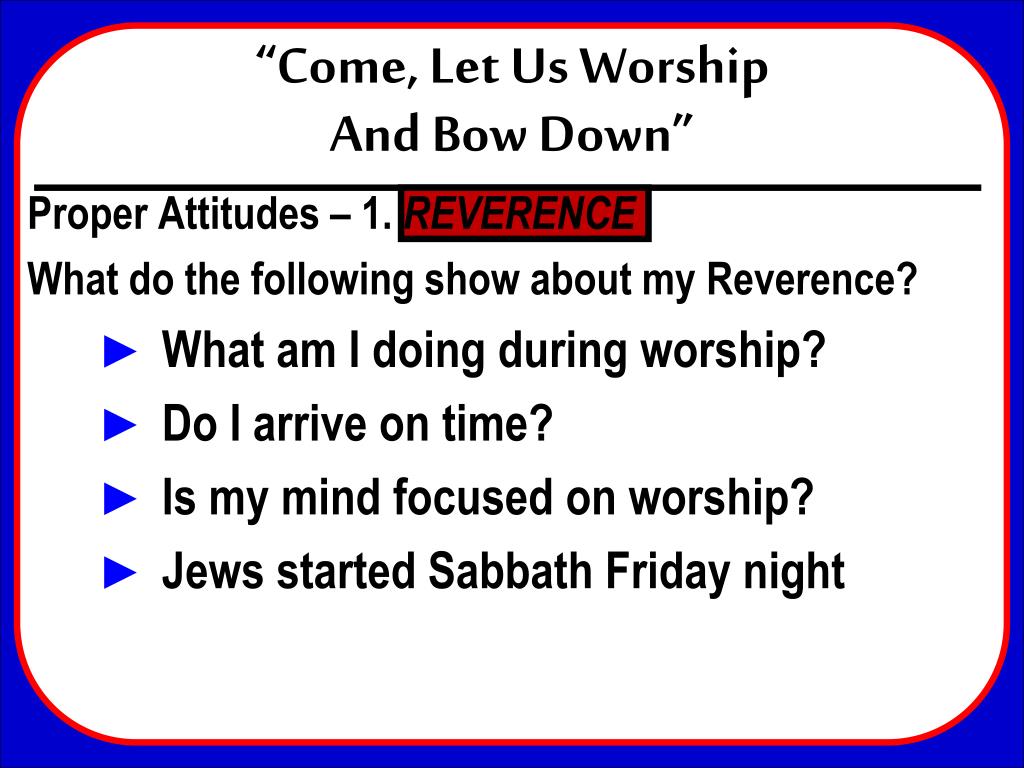 “Come, Let Us Worship And Bow Down”

Proper Attitudes – 1. REVERENCE

What do the following show about my Reverence?

► What am I doing during worship?
► Do I arrive on time?
► Is my mind focused on worship?
► Jews started Sabbath Friday night